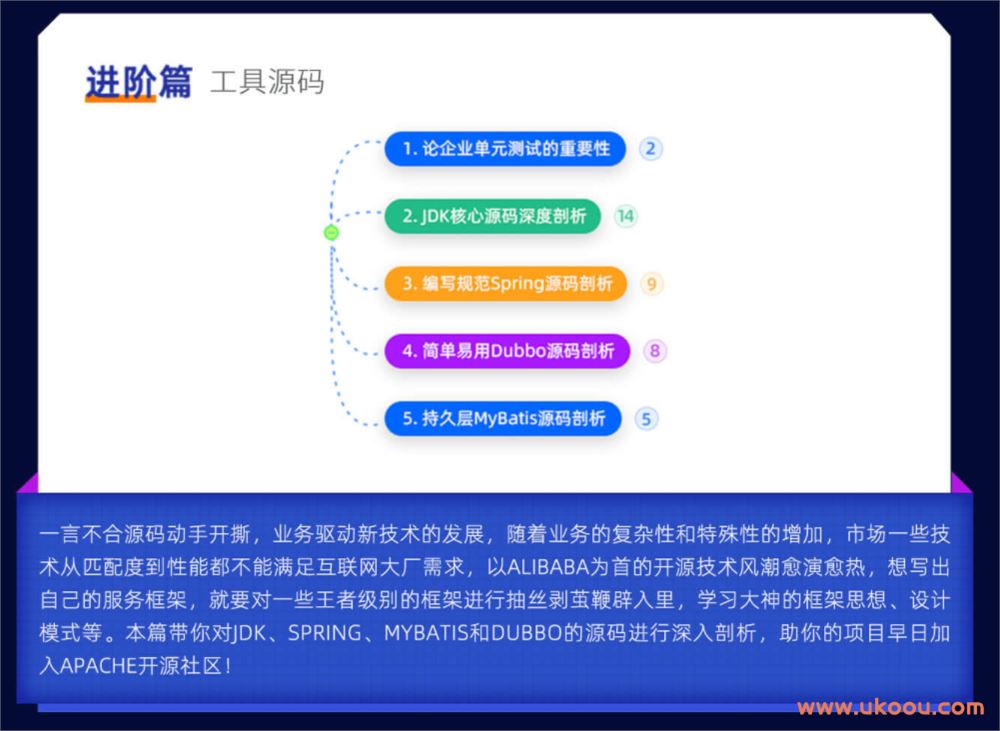 进阶篇 工具源码

1. 论企业单元测试的重要性 2

2. JDK核心源码深度剖析 14

3. 编写规范Spring源码剖析 9

4. 简单易用Dubbo源码剖析 8

5. 持久层MyBatis源码剖析 5

一言不合源码动手开撕，业务驱动新技术的发展，随着业务的复杂性和特殊性的增加，市场一些技术从匹配度到性能都不能满足互联网大厂需求，以ALIBABA为首的开源技术风潮愈演愈热，想写出自己的服务框架，就要对一些王者级别的框架进行抽丝剥茧鞭辟入里，学习大神的框架思想、设计模式等。本篇带你对JDK、SPRING、MYBATIS和DUBBO的源码进行深入剖析，助你的项目早日加入APACHE开源社区！

www.ukoou.com